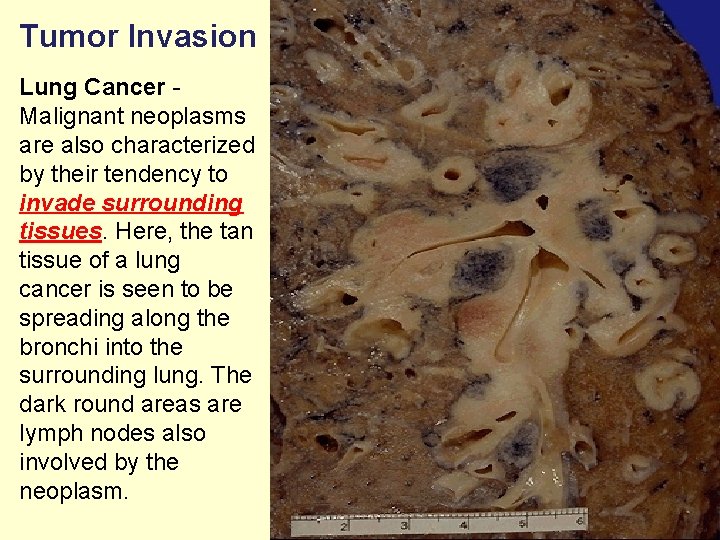 Tumor Invasion

Lung Cancer - Malignant neoplasms are also characterized by their tendency to invade surrounding tissues. Here, the tan tissue of a lung cancer is seen to be spreading along the bronchi into the surrounding lung. The dark round areas are lymph nodes also involved by the neoplasm.

2 3 4 5 6